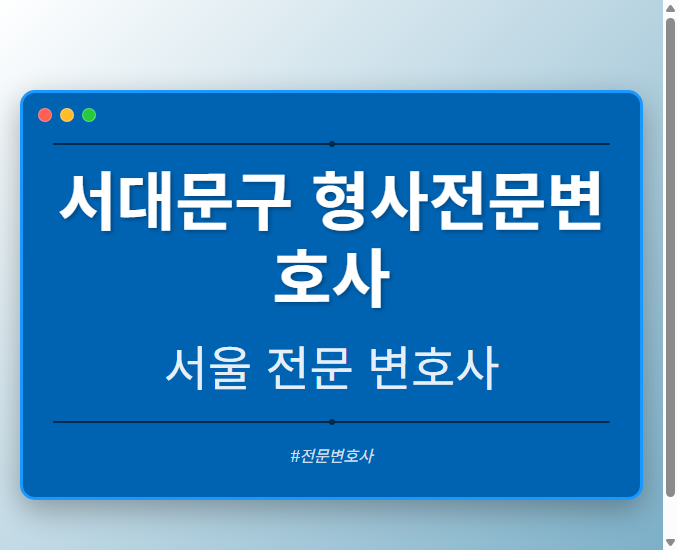 서대문구 형사전문변호사

서울 전문 변호사

#전문변호사